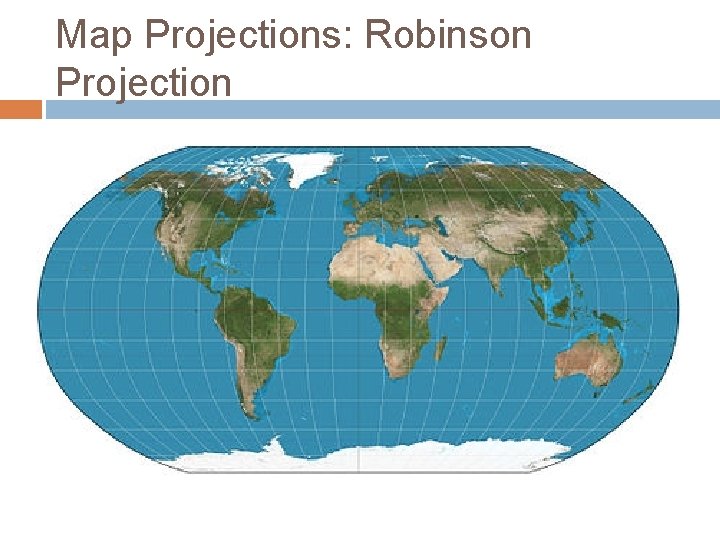 Map Projections: Robinson Projection